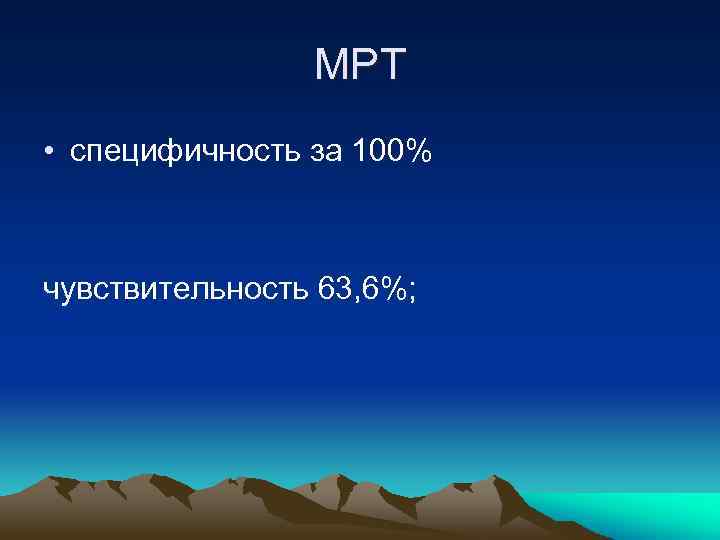 МРТ

• специфичность за 100%

чувствительность 63,6%;